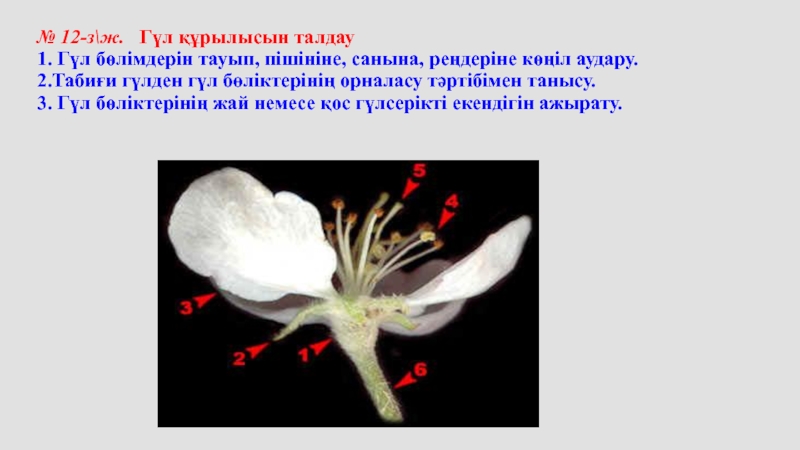 № 12-з\ж. Гүл құрылысын талдау
1. Гүл бөлімдерін тауып, пішініне, санына, реңдеріне көңіл аудару.
2.Табиғи гүлден гүл бөліктерінің орналасу тәртібімен танысу.
3. Гүл бөліктерінің жай немесе қос гүлсерікті екендігін ажырату.

5
4
3
2
1
6